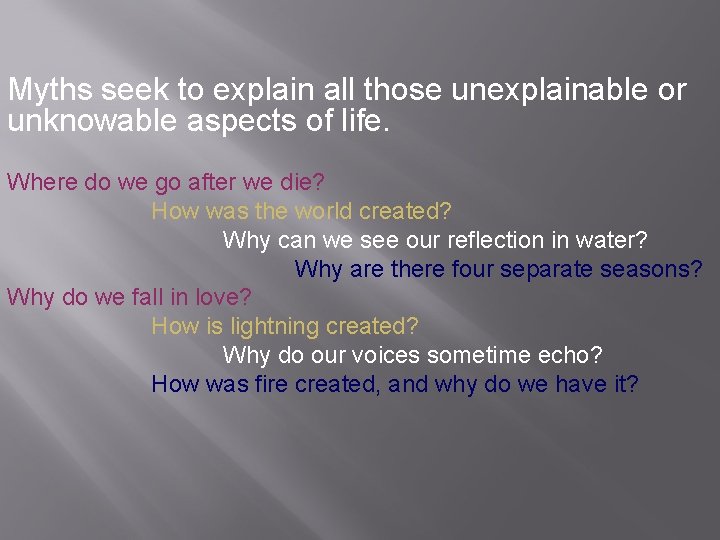 Myths seek to explain all those unexplainable or unknowable aspects of life.

Where do we go after we die?
How was the world created?
Why can we see our reflection in water?
Why are there four separate seasons?
Why do we fall in love?
How is lightning created?
Why do our voices sometime echo?
How was fire created, and why do we have it?